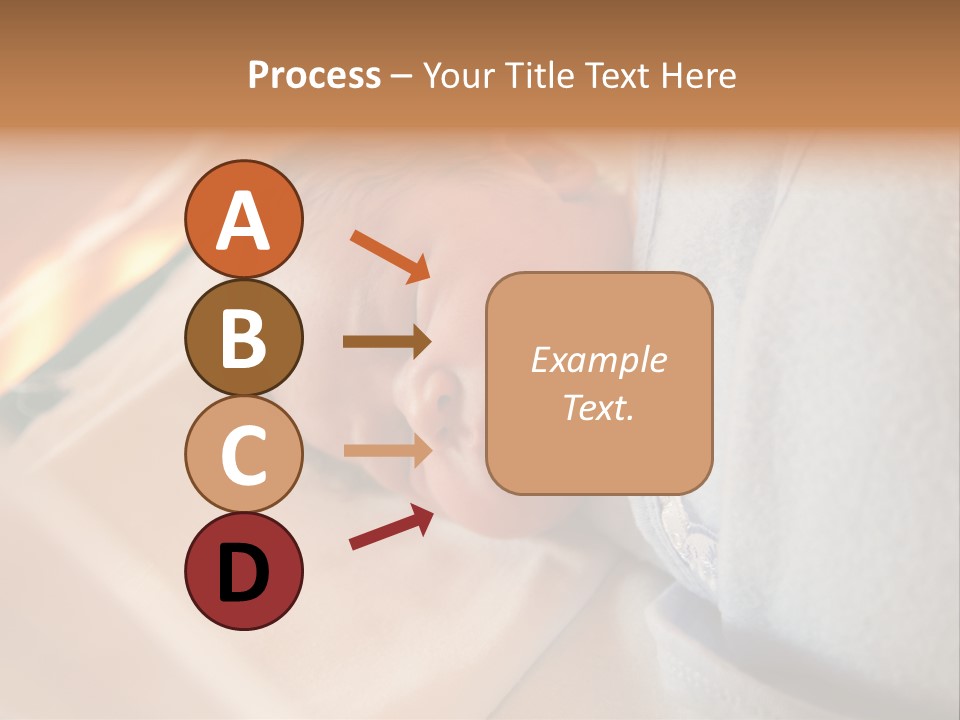 Process – Your Title Text Here

A

B

C

D

Example Text.